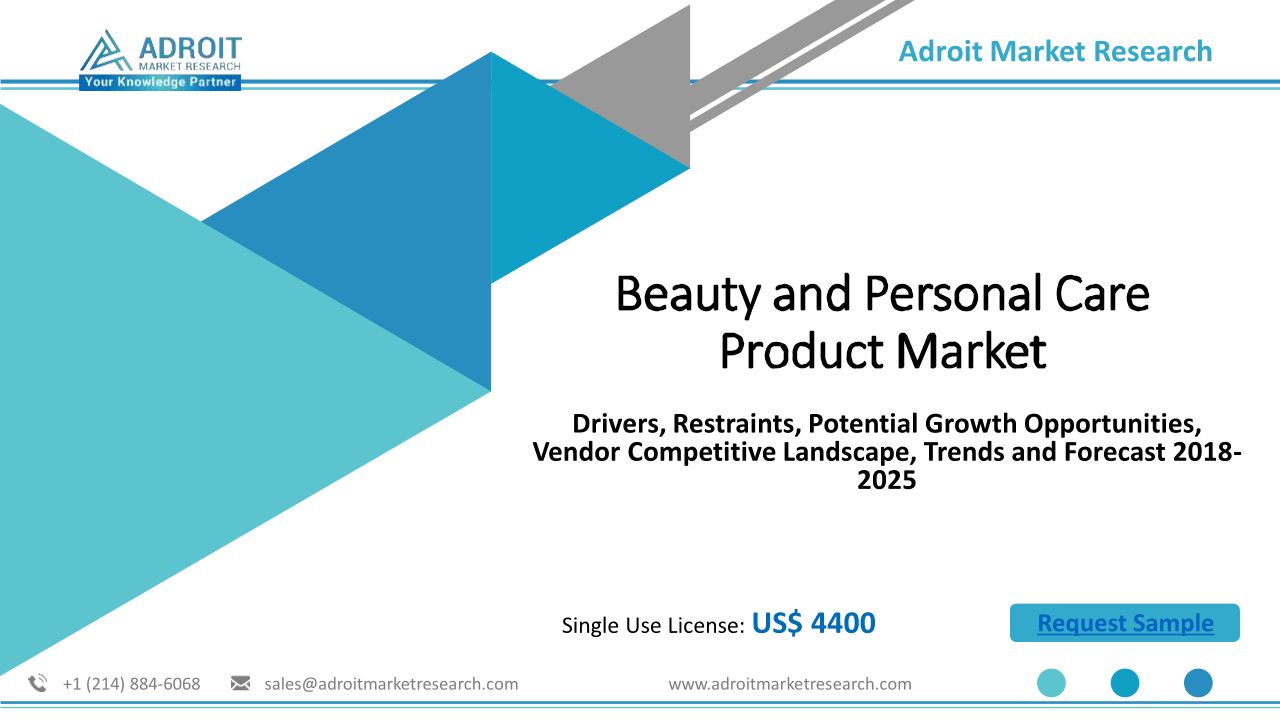 ADROIT
MARKET RESEARCH
Your Knowledge Partner

Adroit Market Research

Beauty and Personal Care Product Market

Drivers, Restraints, Potential Growth Opportunities, Vendor Competitive Landscape, Trends and Forecast 2018-2025

Single Use License: US$ 4400

Request Sample

+1 (214) 884-6068 sales@adroitmarketresearch.com www.adroitmarketresearch.com